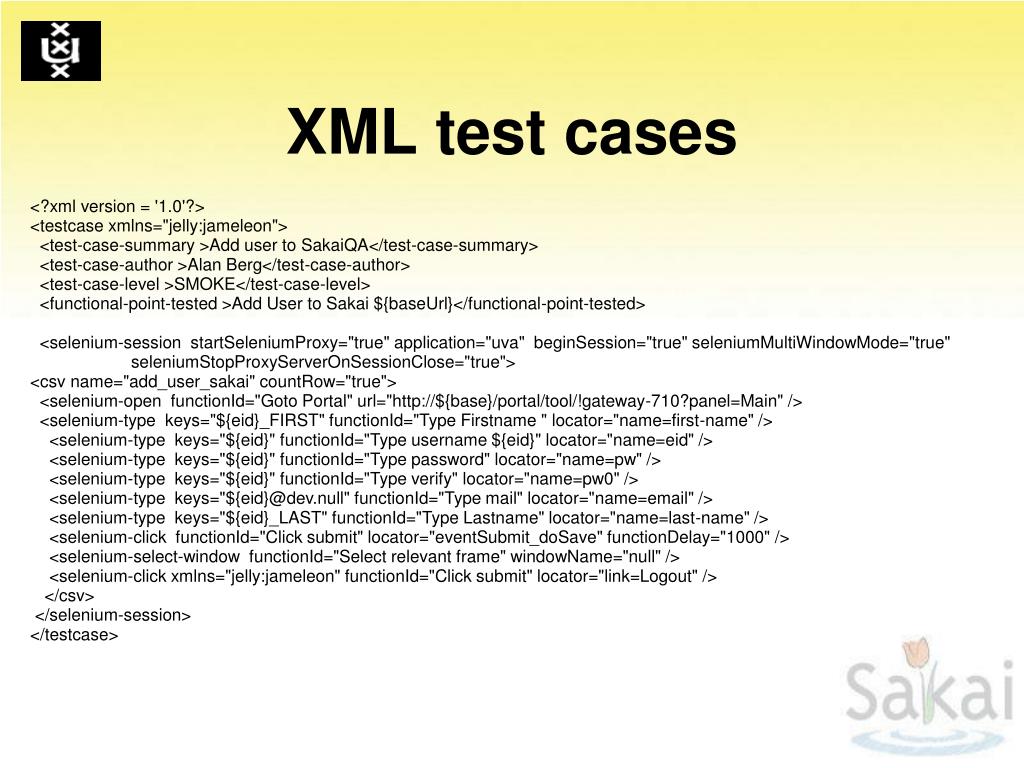 XML test cases

<?xml version = '1.0'?>
<testcase xmlns="jelly:jameleon">
<test-case-summary >Add user to SakaiQA</test-case-summary>
<test-case-author >Alan Berg</test-case-author>
<test-case-level >SMOKE</test-case-level>
<functional-point-tested >Add User to Sakai ${baseUrl}</functional-point-tested>

<selenium-session startSeleniumProxy="true" application="uva" beginSession="true" seleniumMultiWindowMode="true" seleniumStopProxyServerOnSessionClose="true">
<csv name="add_user_sakai" countRow="true">
<selenium-open functionId="Goto Portal" url="http://${base}/portal/tool/!gateway-710?panel=Main" />
<selenium-type keys="${eid}_FIRST" functionId="Type Firstname " locator="name=first-name" />
<selenium-type keys="${eid}" functionId="Type username ${eid}" locator="name=eid" />
<selenium-type keys="${eid}" functionId="Type password" locator="name=pw" />
<selenium-type keys="${eid}" functionId="Type verify" locator="name=pw0" />
<selenium-type keys="${eid}@dev.null" functionId="Type mail" locator="name=email" />
<selenium-type keys="${eid}_LAST" functionId="Type Lastname" locator="name=last-name" />
<selenium-click functionId="Click submit" locator="eventSubmit_doSave" functionDelay="1000" />
<selenium-select-window functionId="Select relevant frame" windowName="null" />
<selenium-click xmlns="jelly:jameleon" functionId="Click submit" locator="link=Logout" />
</csv>
</selenium-session>
</testcase>

Sakai